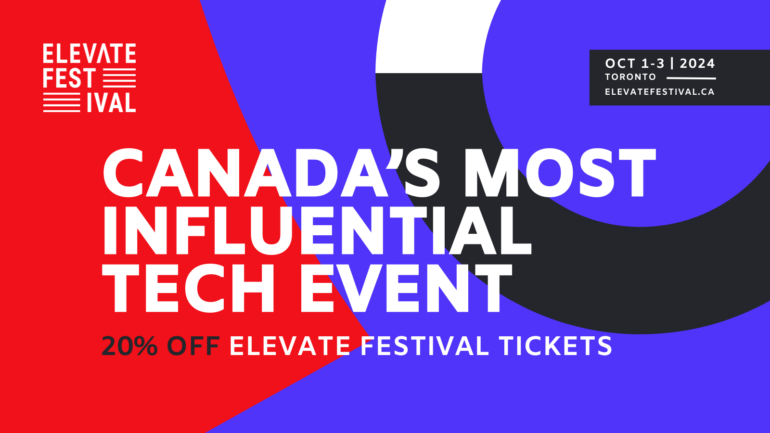 ELEVATE FEST IVAL

OCT 1-3 | 2024
TORONTO
ELEVATEFESTIVAL.CA

CANADA'S MOST INFLUENTIAL TECH EVENT

20% OFF ELEVATE FESTIVAL TICKETS